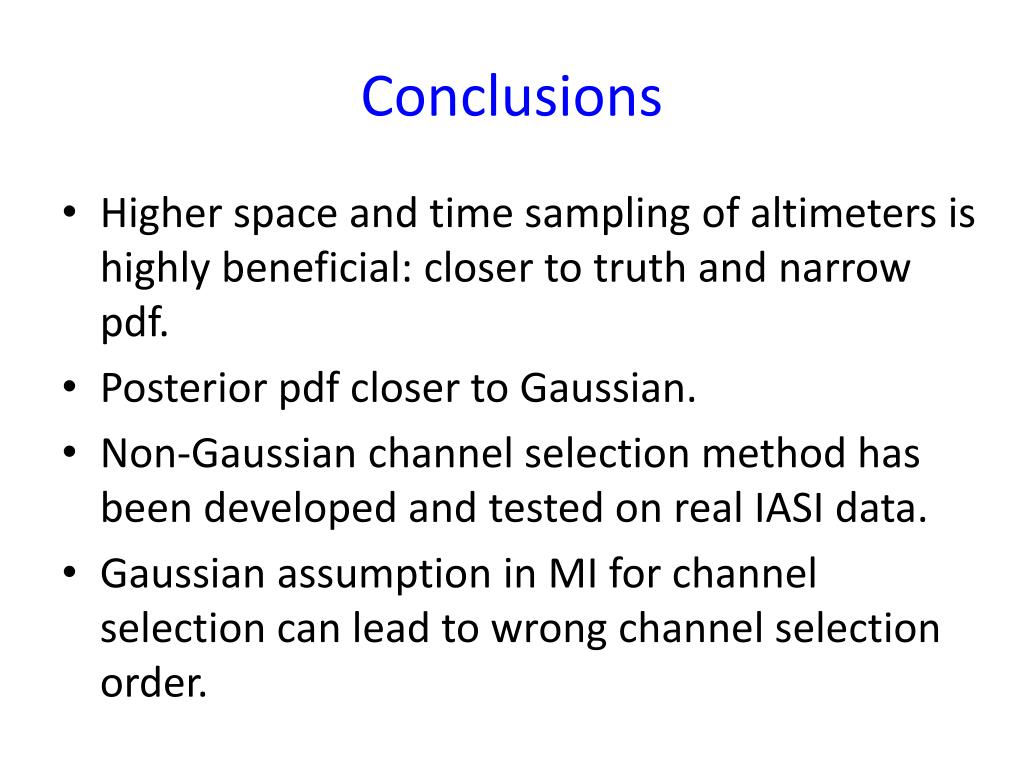 Conclusions

• Higher space and time sampling of altimeters is highly beneficial: closer to truth and narrow pdf.
• Posterior pdf closer to Gaussian.
• Non-Gaussian channel selection method has been developed and tested on real IASI data.
• Gaussian assumption in MI for channel selection can lead to wrong channel selection order.